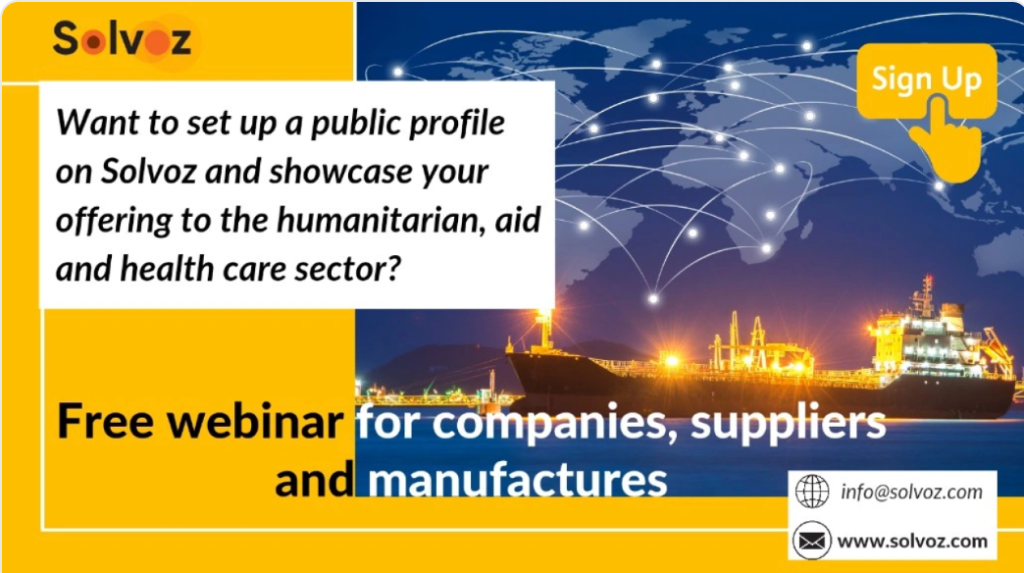 Solvoz

Sign Up

Want to set up a public profile on Solvoz and showcase your offering to the humanitarian, aid and health care sector?

Free webinar for companies, suppliers and manufactures

info@solvoz.com

www.solvoz.com